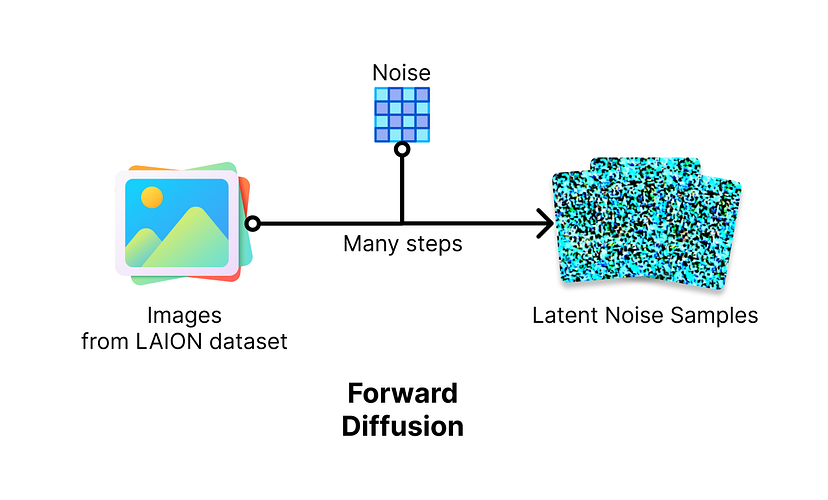 Noise

Many steps

Images
from LAION dataset

Latent Noise Samples

Forward
Diffusion